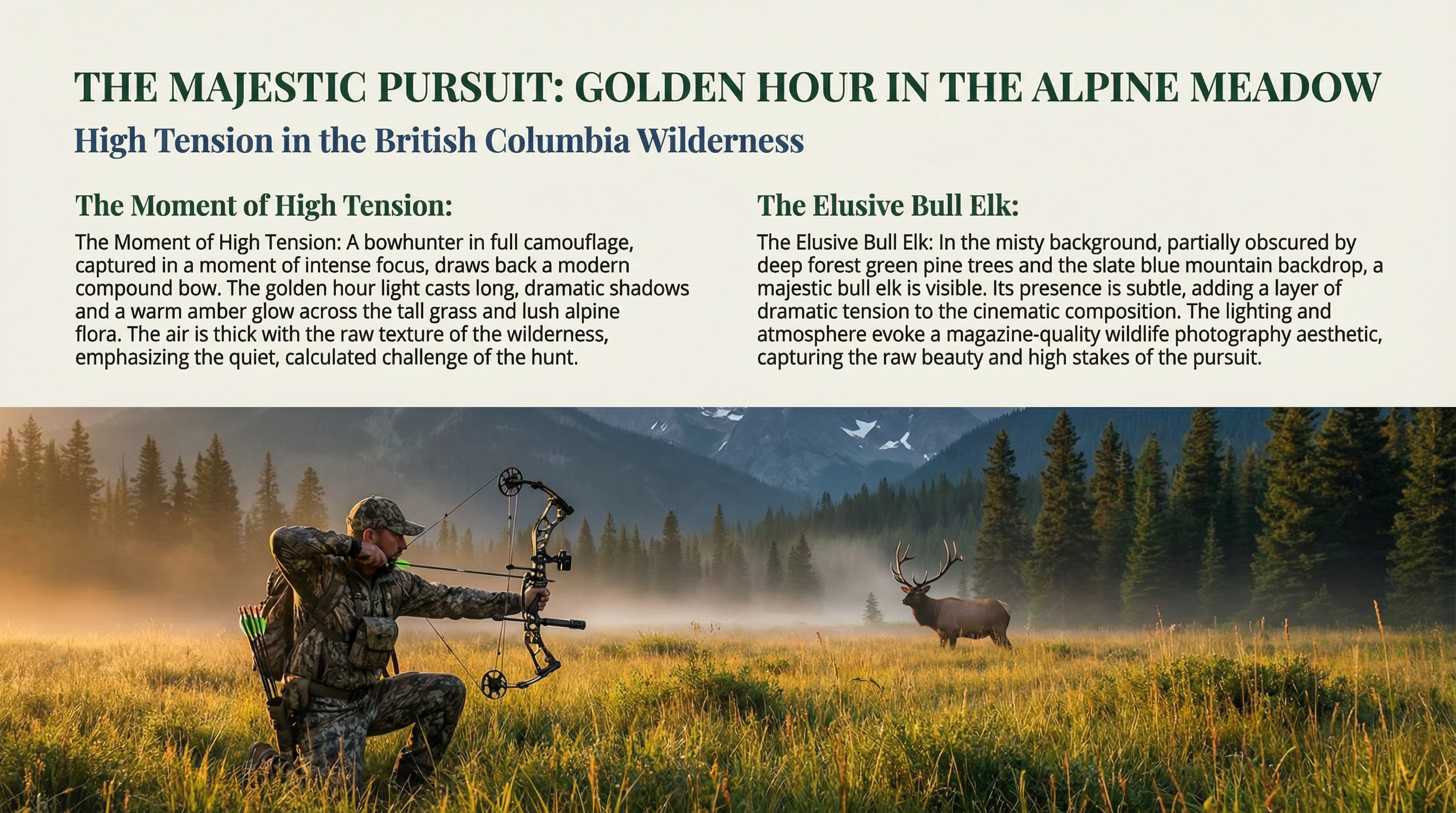 THE MAJESTIC PURSUIT: GOLDEN HOUR IN THE ALPINE MEADOW

High Tension in the British Columbia Wilderness

The Moment of High Tension:

The Moment of High Tension: A bowhunter in full camouflage, captured in a moment of intense focus, draws back a modern compound bow. The golden hour light casts long, dramatic shadows and a warm amber glow across the tall grass and lush alpine flora. The air is thick with the raw texture of the wilderness, emphasizing the quiet, calculated challenge of the hunt.

The Elusive Bull Elk:

The Elusive Bull Elk: In the misty background, partially obscured by deep forest green pine trees and the slate blue mountain backdrop, a majestic bull elk is visible. Its presence is subtle, adding a layer of dramatic tension to the cinematic composition. The lighting and atmosphere evoke a magazine-quality wildlife photography aesthetic, capturing the raw beauty and high stakes of the pursuit.